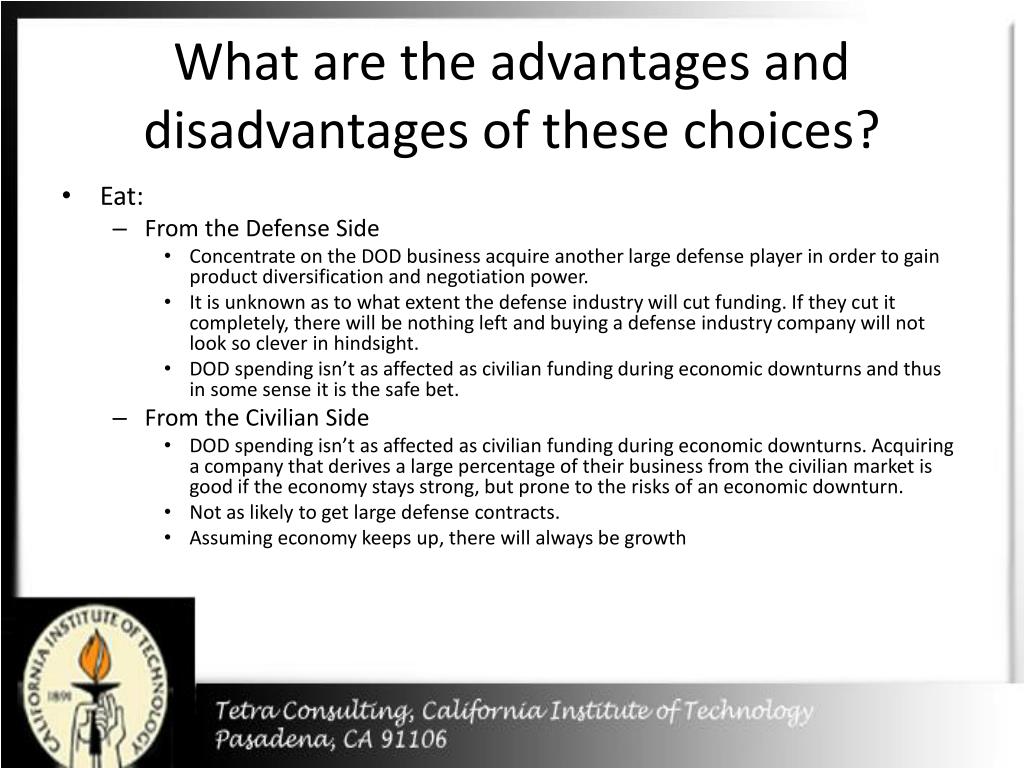 What are the advantages and disadvantages of these choices?

• Eat:
– From the Defense Side
• Concentrate on the DOD business acquire another large defense player in order to gain product diversification and negotiation power.
• It is unknown as to what extent the defense industry will cut funding. If they cut it completely, there will be nothing left and buying a defense industry company will not look so clever in hindsight.
• DOD spending isn't as affected as civilian funding during economic downturns and thus in some sense it is the safe bet.
– From the Civilian Side
• DOD spending isn't as affected as civilian funding during economic downturns. Acquiring a company that derives a large percentage of their business from the civilian market is good if the economy stays strong, but prone to the risks of an economic downturn.
• Not as likely to get large defense contracts.
• Assuming economy keeps up, there will always be growth

CALIFORNIA INSTITUTE OF TECHNOLOGY 1891

Tetra Consulting, California Institute of Technology
Pasadena, CA 91106